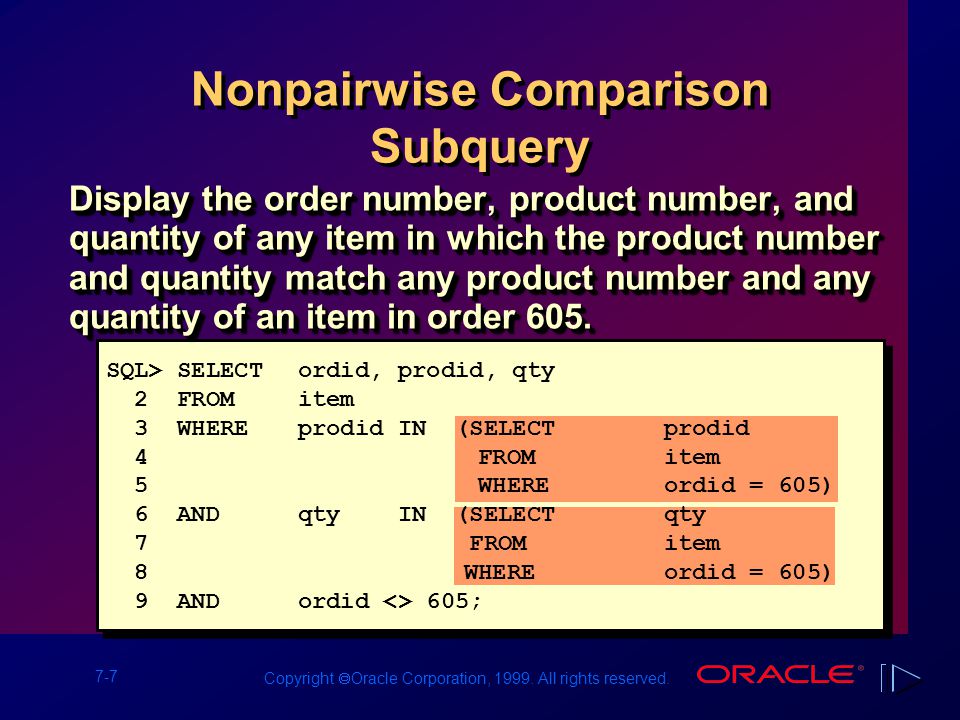 Nonpairwise Comparison Subquery

Display the order number, product number, and quantity of any item in which the product number and quantity match any product number and any quantity of an item in order 605.

SQL> SELECT ordid, prodid, qty
2 FROM item
3 WHERE prodid IN (SELECT prodid
4 FROM item
5 WHERE ordid = 605)
6 AND qty IN (SELECT qty
7 FROM item
8 WHERE ordid = 605)
9 AND ordid <> 605;

7-7

Copyright ©Oracle Corporation, 1999. All rights reserved.

ORACLE®